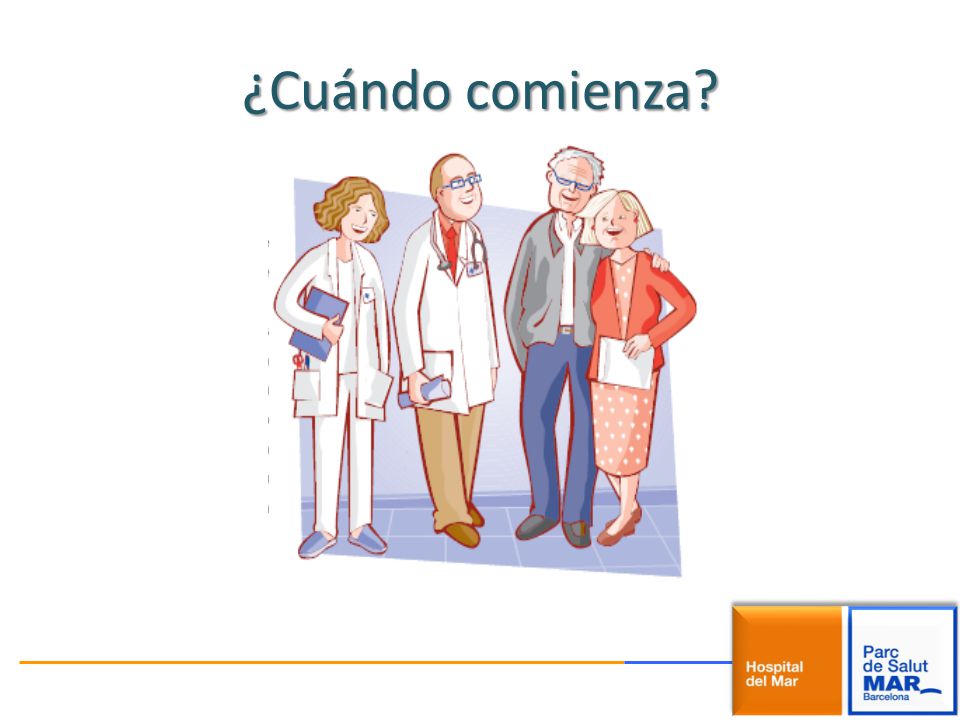 ¿Cuándo comienza?

Hospital del Mar

Parc de Salut MAR Barcelona